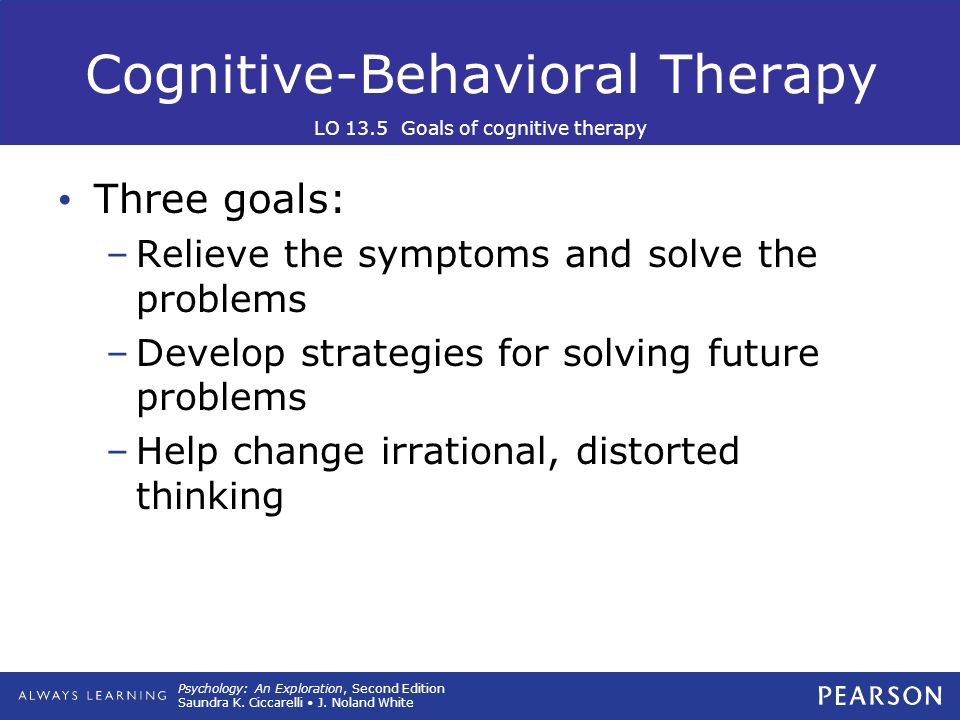 Cognitive-Behavioral Therapy

LO 13.5 Goals of cognitive therapy

• Three goals:
– Relieve the symptoms and solve the problems
– Develop strategies for solving future problems
– Help change irrational, distorted thinking

ALWAYS LEARNING

Psychology: An Exploration, Second Edition
Saundra K. Ciccarelli • J. Noland White

PEARSON